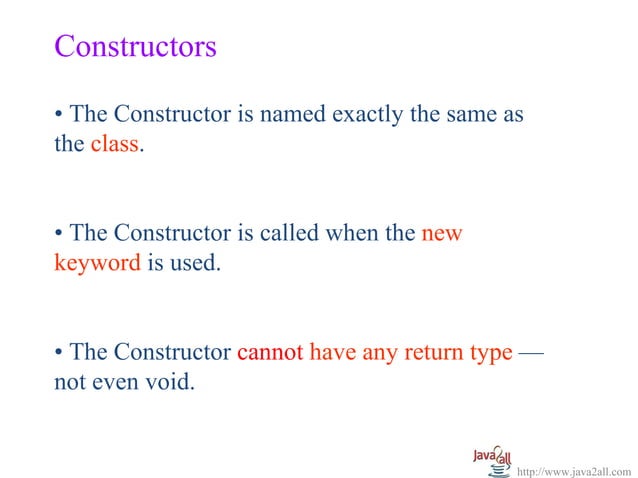 Constructors

• The Constructor is named exactly the same as the class.

• The Constructor is called when the new keyword is used.

• The Constructor cannot have any return type — not even void.

Java2all

http://www.java2all.com